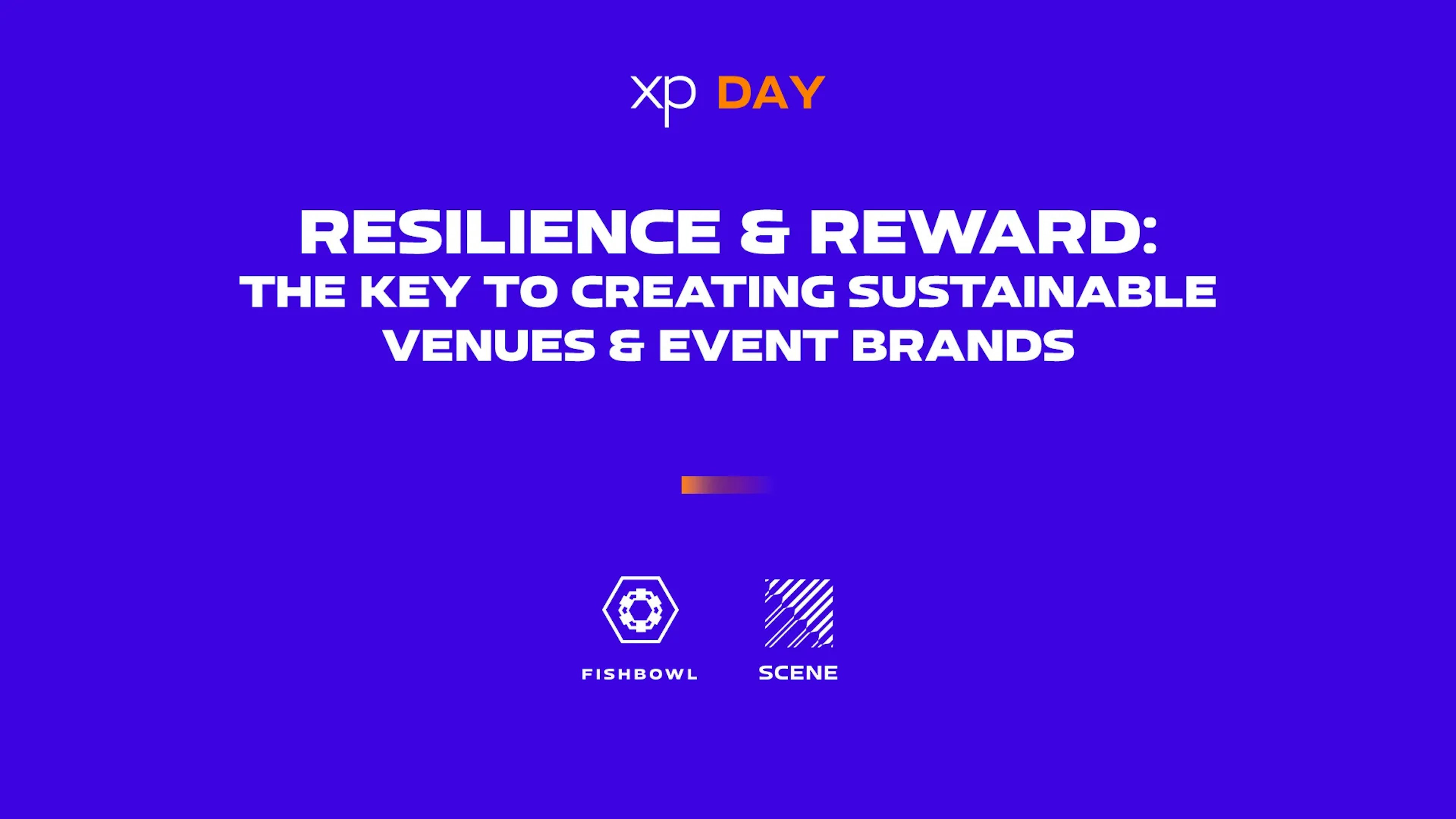 xp DAY

RESILIENCE & REWARD:
THE KEY TO CREATING SUSTAINABLE VENUES & EVENT BRANDS

FISHBOWL

SCENE